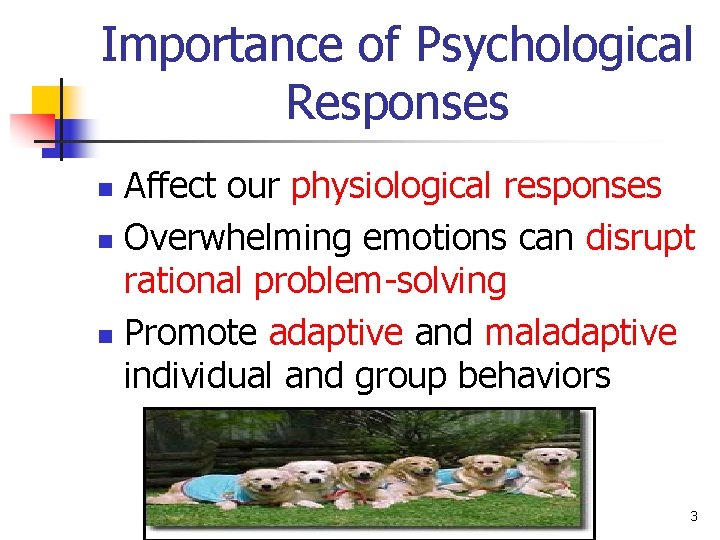 Importance of Psychological Responses

- Affect our physiological responses
- Overwhelming emotions can disrupt rational problem-solving
- Promote adaptive and maladaptive individual and group behaviors

3